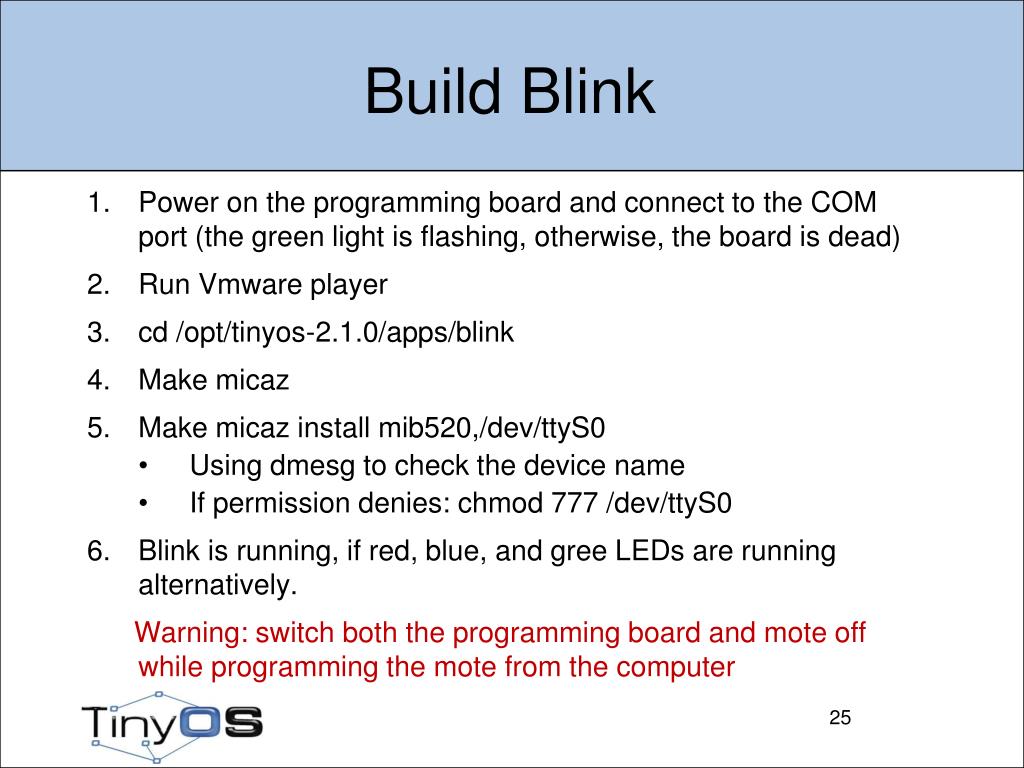 Build Blink

1. Power on the programming board and connect to the COM port (the green light is flashing, otherwise, the board is dead)
2. Run Vmware player
3. cd /opt/tinyos-2.1.0/apps/blink
4. Make micaz
5. Make micaz install mib520,/dev/ttyS0
   • Using dmesg to check the device name
   • If permission denies: chmod 777 /dev/ttyS0
6. Blink is running, if red, blue, and gree LEDs are running alternatively.

Warning: switch both the programming board and mote off while programming the mote from the computer

TinyOS

25